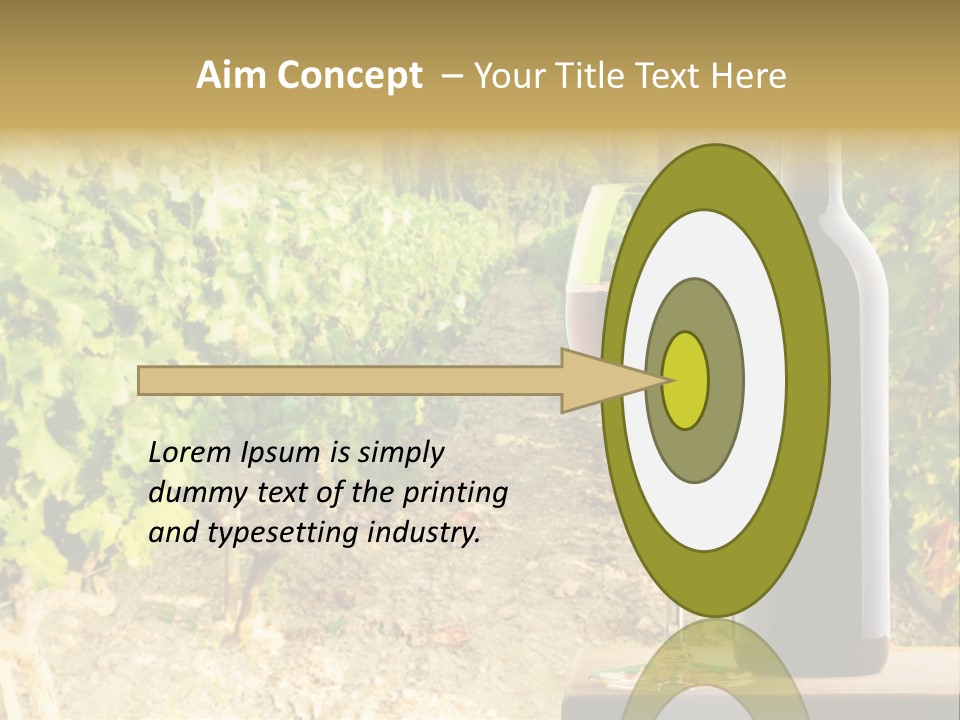 Aim Concept – Your Title Text Here

Lorem Ipsum is simply dummy text of the printing and typesetting industry.